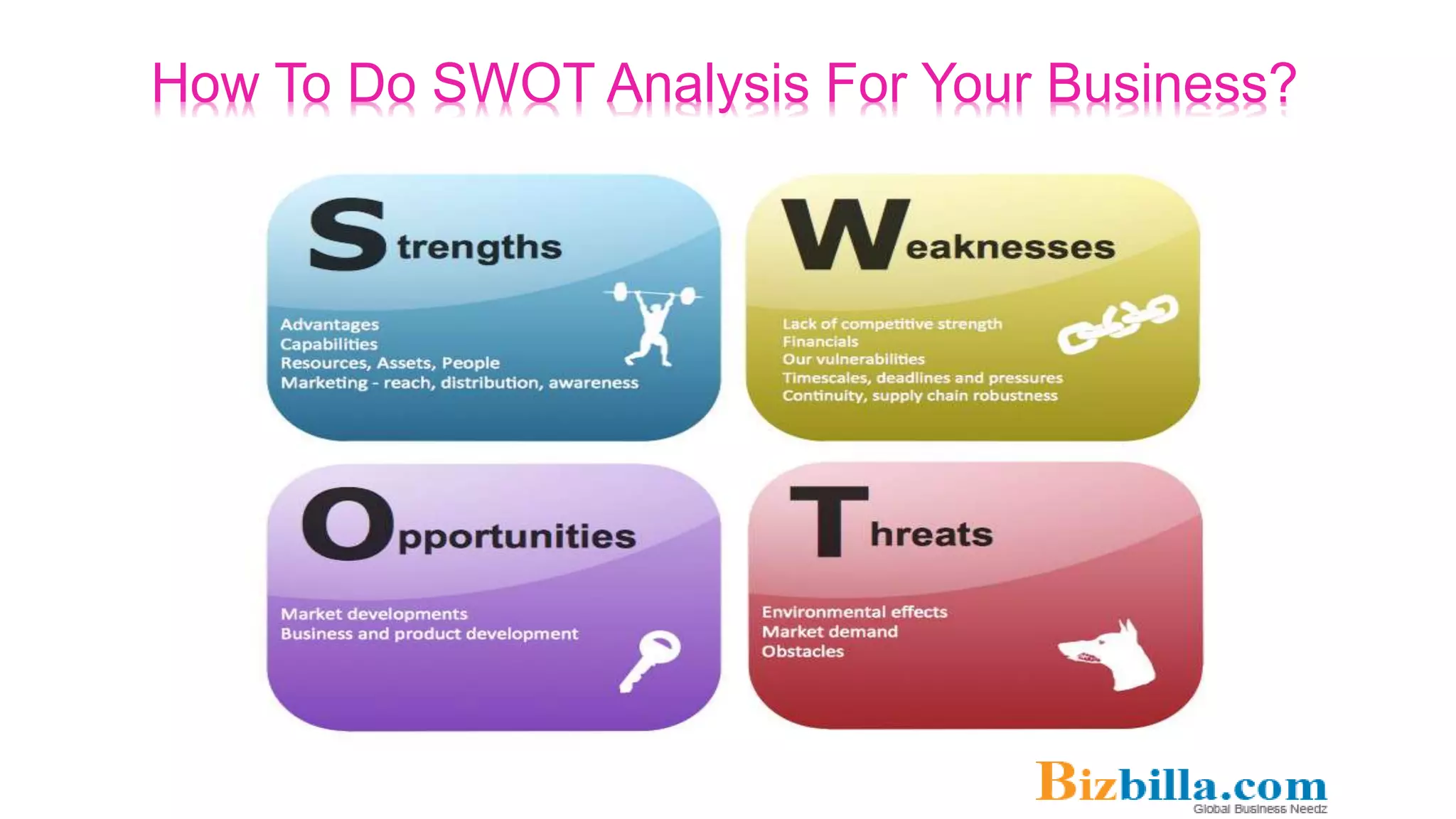 How To Do SWOT Analysis For Your Business?

Strengths

Advantages
Capabilities
Resources, Assets, People
Marketing - reach, distribution, awareness

Weaknesses

Lack of competitive strength
Financials
Our vulnerabilities
Timescales, deadlines and pressures
Continuity, supply chain robustness

Opportunities

Market developments
Business and product development

Threats

Environmental effects
Market demand
Obstacles

Bizbilla.com
Global Business Needz